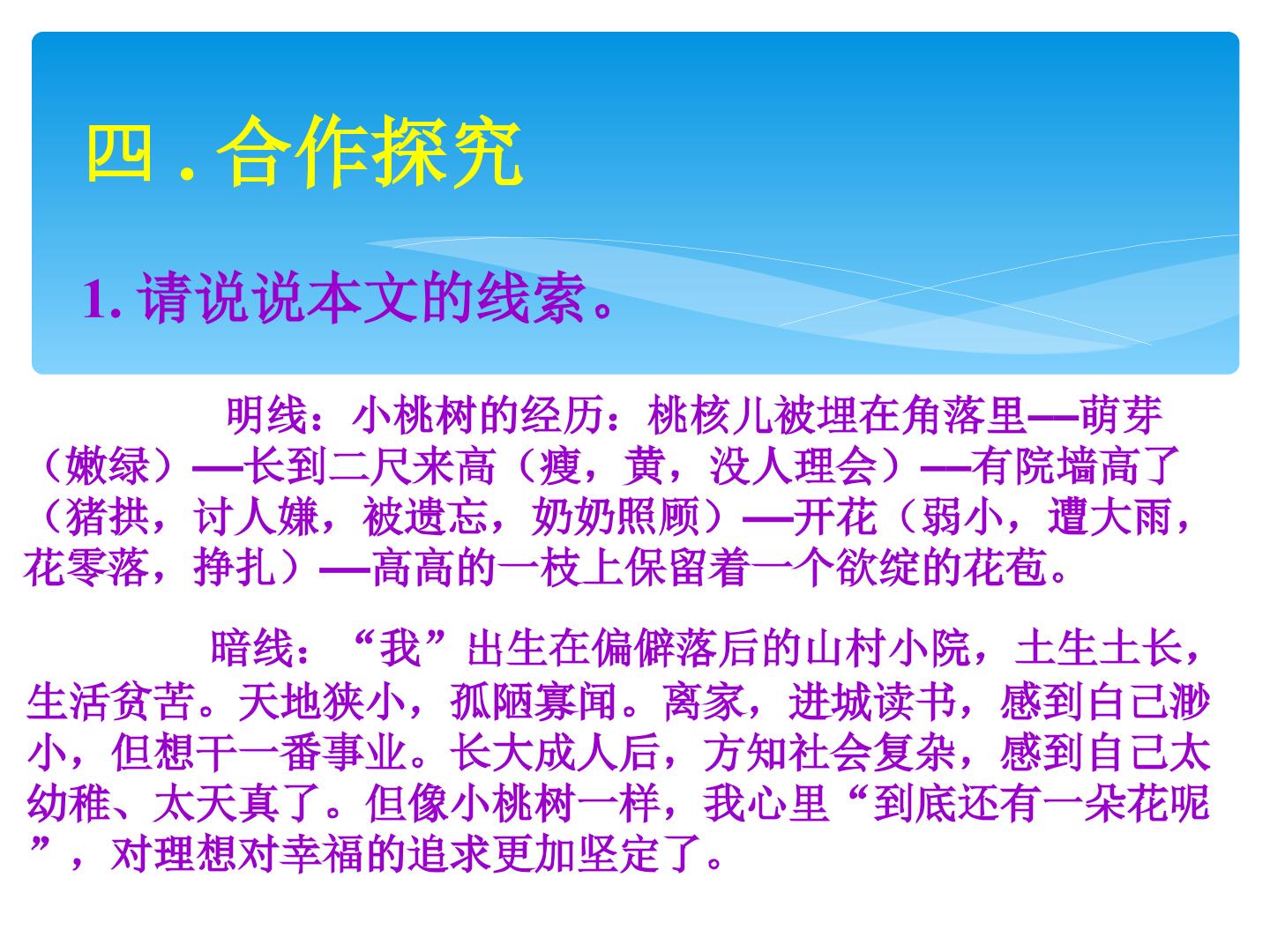 四 . 合作探究

1. 请说说本文的线索。

明线：小桃树的经历：桃核儿被埋在角落里—萌芽（嫩绿）—长到二尺来高（瘦，黄，没人理会）—有院墙高了（猪拱，讨人嫌，被遗忘，奶奶照顾）—开花（弱小，遭大雨，花零落，挣扎）—高高的一枝上保留着一个欲绽的花苞。

暗线：“我”出生在偏僻落后的山村小院，土生土长，生活贫苦。天地狭小，孤陋寡闻。离家，进城读书，感到自己渺小，但想干一番事业。长大成人后，方知社会复杂，感到自己太幼稚、太天真了。但像小桃树一样，我心里“到底还有一朵花呢”，对理想对幸福的追求更加坚定了。